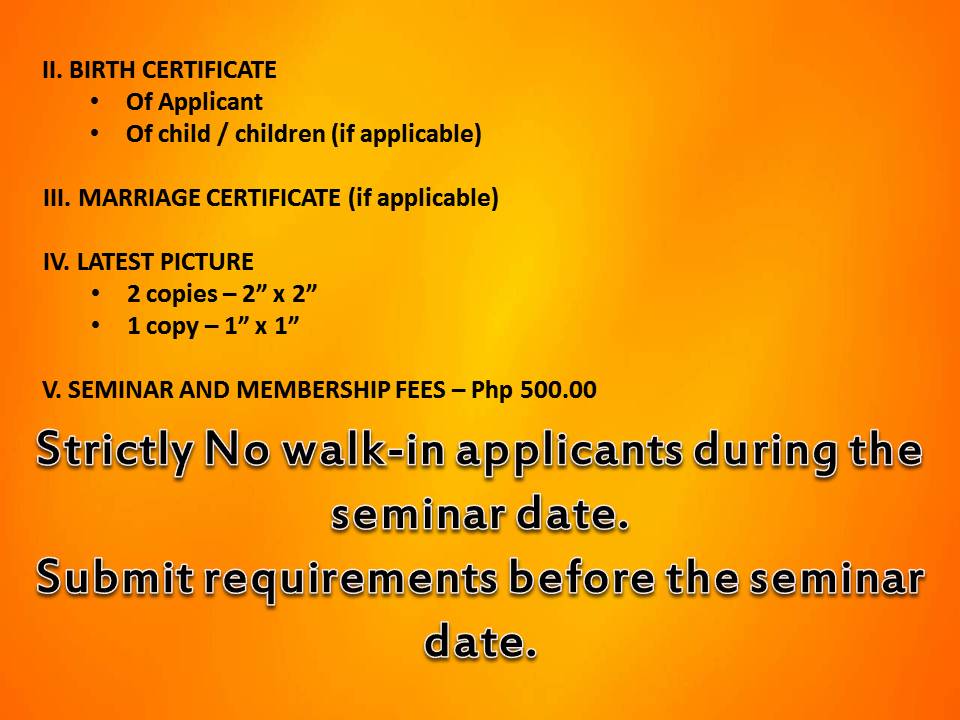 II. BIRTH CERTIFICATE
• Of Applicant
• Of child / children (if applicable)

III. MARRIAGE CERTIFICATE (if applicable)

IV. LATEST PICTURE
• 2 copies – 2” x 2”
• 1 copy – 1” x 1”

V. SEMINAR AND MEMBERSHIP FEES – Php 500.00

Strictly No walk-in applicants during the seminar date.
Submit requirements before the seminar date.